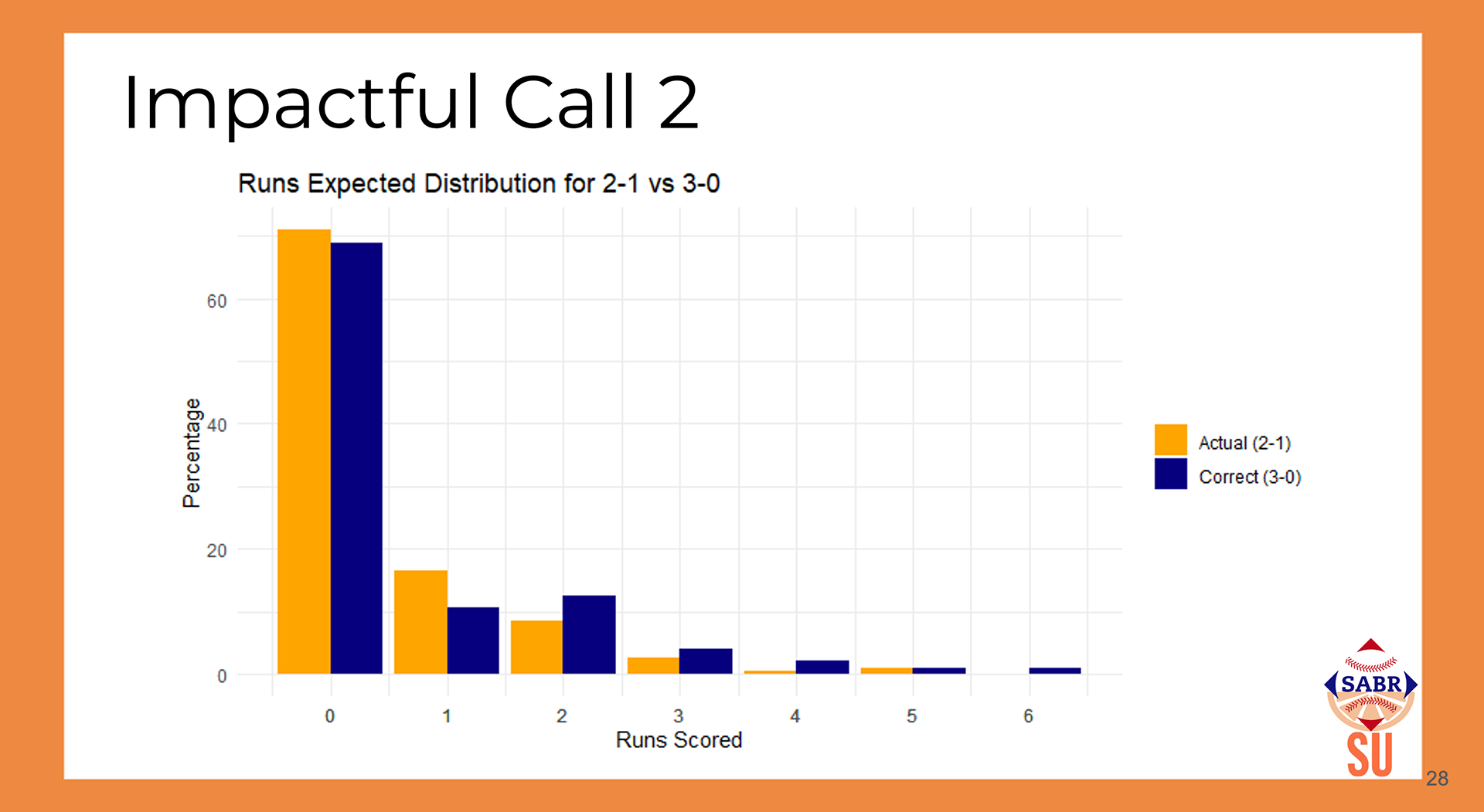 Impactful Call 2

Runs Expected Distribution for 2-1 vs 3-0

Percentage

60
40
20
0

0 1 2 3 4 5 6

Runs Scored

Actual (2-1)
Correct (3-0)

SABR
SU

28